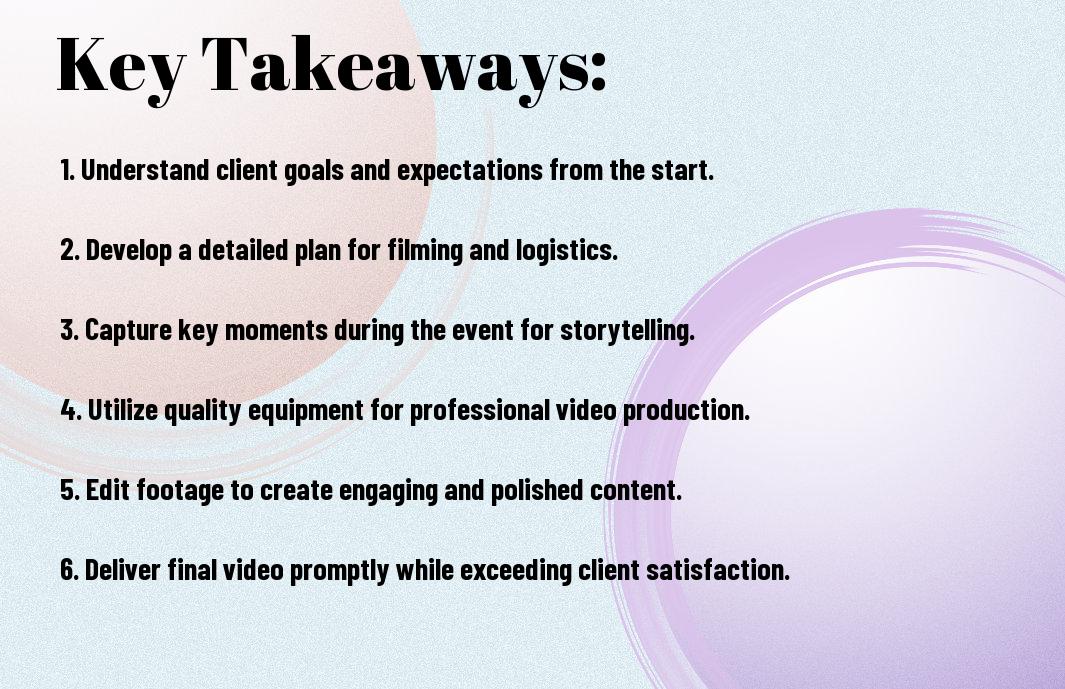 Key Takeaways:

1. Understand client goals and expectations from the start.

2. Develop a detailed plan for filming and logistics.

3. Capture key moments during the event for storytelling.

4. Utilize quality equipment for professional video production.

5. Edit footage to create engaging and polished content.

6. Deliver final video promptly while exceeding client satisfaction.